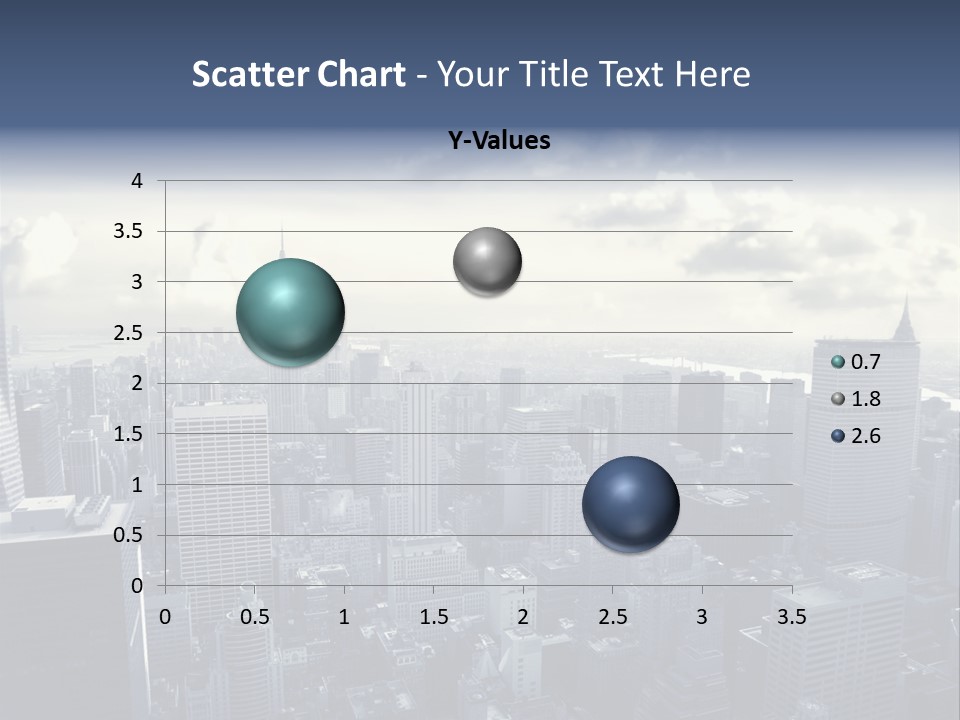 Scatter Chart - Your Title Text Here

Y-Values

4
3.5
3
2.5
2
1.5
1
0.5
0

0 0.5 1 1.5 2 2.5 3 3.5

0.7
1.8
2.6